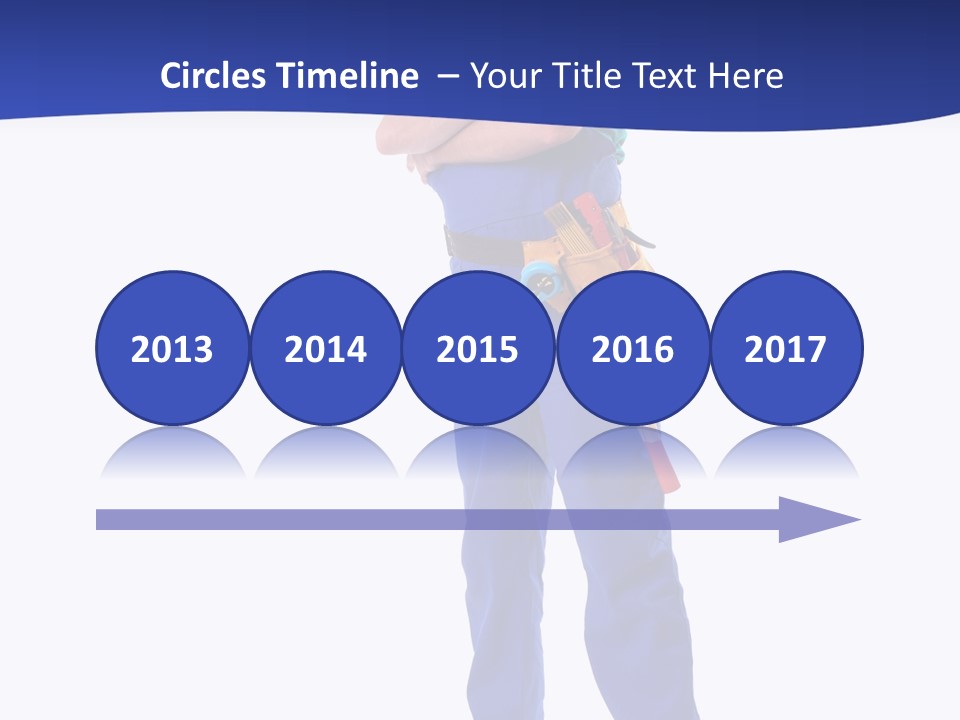 Circles Timeline – Your Title Text Here

2013

2014

2015

2016

2017